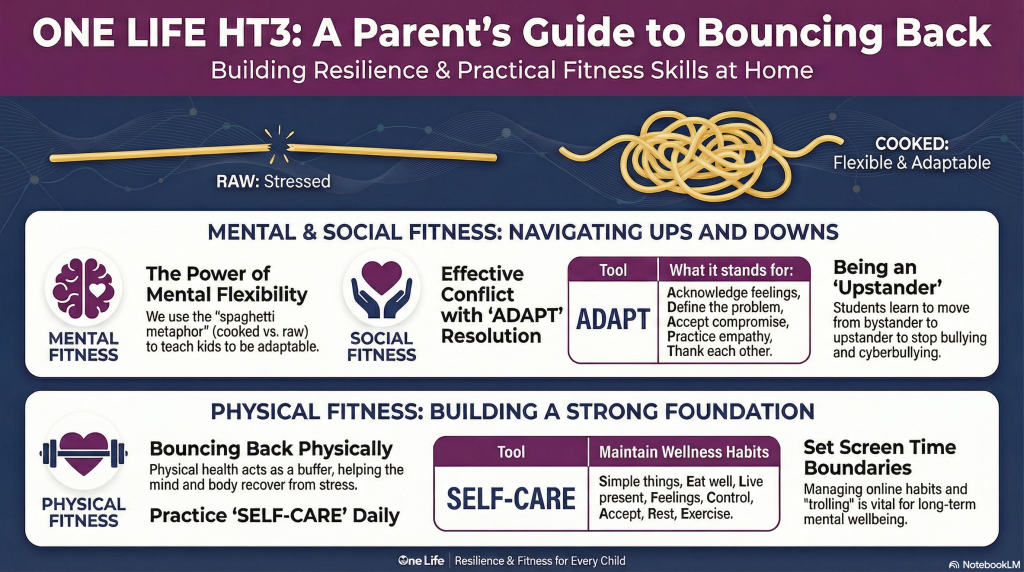 ONE LIFE HT3: A Parent's Guide to Bouncing Back

Building Resilience & Practical Fitness Skills at Home

RAW: Stressed

COOKED: Flexible & Adaptable

MENTAL & SOCIAL FITNESS: NAVIGATING UPS AND DOWNS

MENTAL FITNESS

The Power of Mental Flexibility

We use the "spaghetti metaphor" (cooked vs. raw) to teach kids to be adaptable.

SOCIAL FITNESS

Effective Conflict with 'ADAPT' Resolution

| Tool | What it stands for: |
|---|---|
| ADAPT | Acknowledge feelings, Define the problem, Accept compromise, Practice empathy, Thank each other. |

Being an 'Upstander'

Students learn to move from bystander to upstander to stop bullying and cyberbullying.

PHYSICAL FITNESS: BUILDING A STRONG FOUNDATION

PHYSICAL FITNESS

Bouncing Back Physically

Physical health acts as a buffer, helping the mind and body recover from stress.

Practice 'SELF-CARE' Daily

| Tool | Maintain Wellness Habits |
|---|---|
| SELF-CARE | Simple things, Eat well, Live present, Feelings, Control, Accept, Rest, Exercise. |

Set Screen Time Boundaries

Managing online habits and "trolling" is vital for long-term mental wellbeing.

One Life | Resilience & Fitness for Every Child

NotebookLM